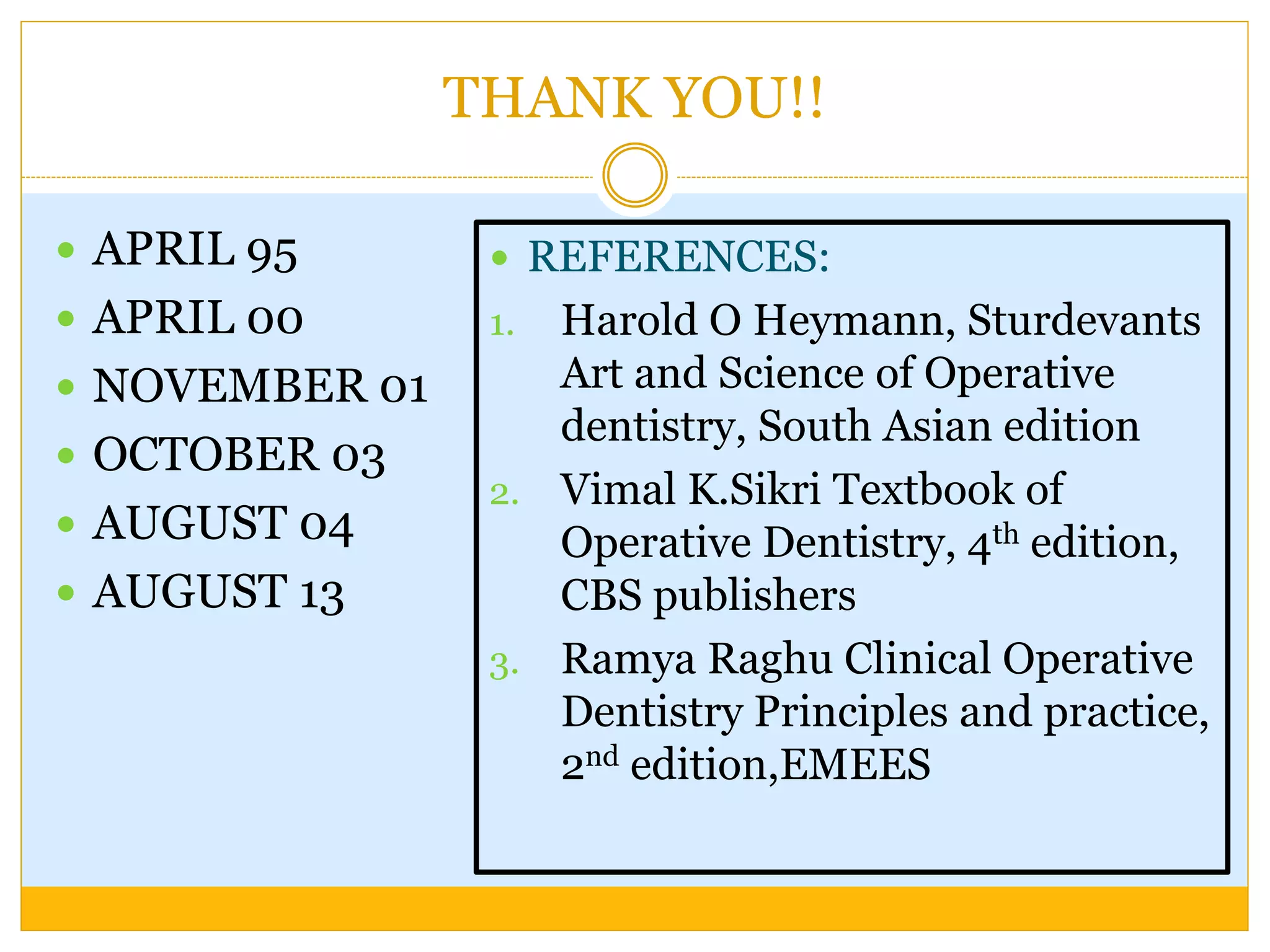 THANK YOU!!

- APRIL 95
- APRIL 00
- NOVEMBER 01
- OCTOBER 03
- AUGUST 04
- AUGUST 13

- REFERENCES:
1. Harold O Heymann, Sturdevants Art and Science of Operative dentistry, South Asian edition
2. Vimal K.Sikri Textbook of Operative Dentistry, 4$^{th}$ edition, CBS publishers
3. Ramya Raghu Clinical Operative Dentistry Principles and practice, 2$^{nd}$ edition,EMEES